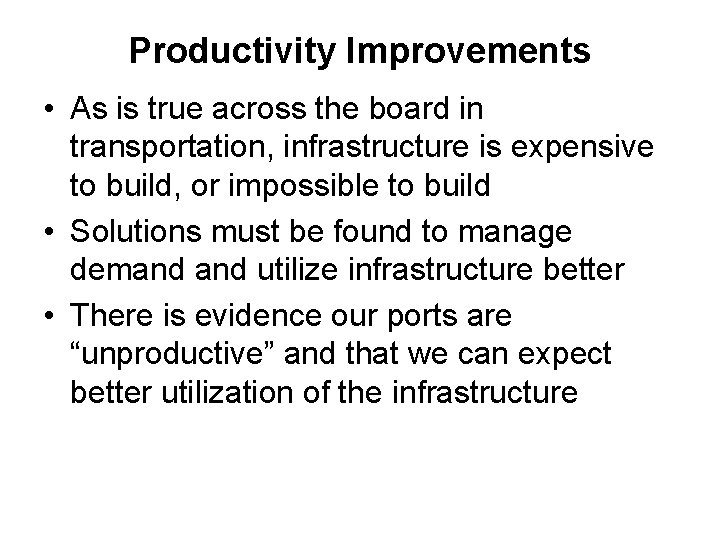 Productivity Improvements

• As is true across the board in transportation, infrastructure is expensive to build, or impossible to build
• Solutions must be found to manage demand and utilize infrastructure better
• There is evidence our ports are “unproductive” and that we can expect better utilization of the infrastructure